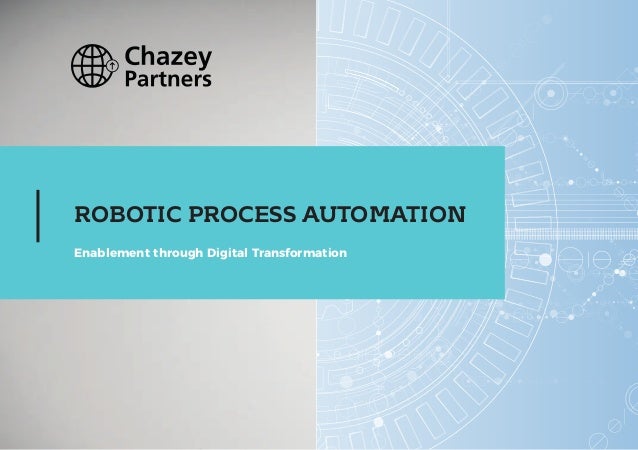 Chazey Partners

ROBOTIC PROCESS AUTOMATION

Enablement through Digital Transformation